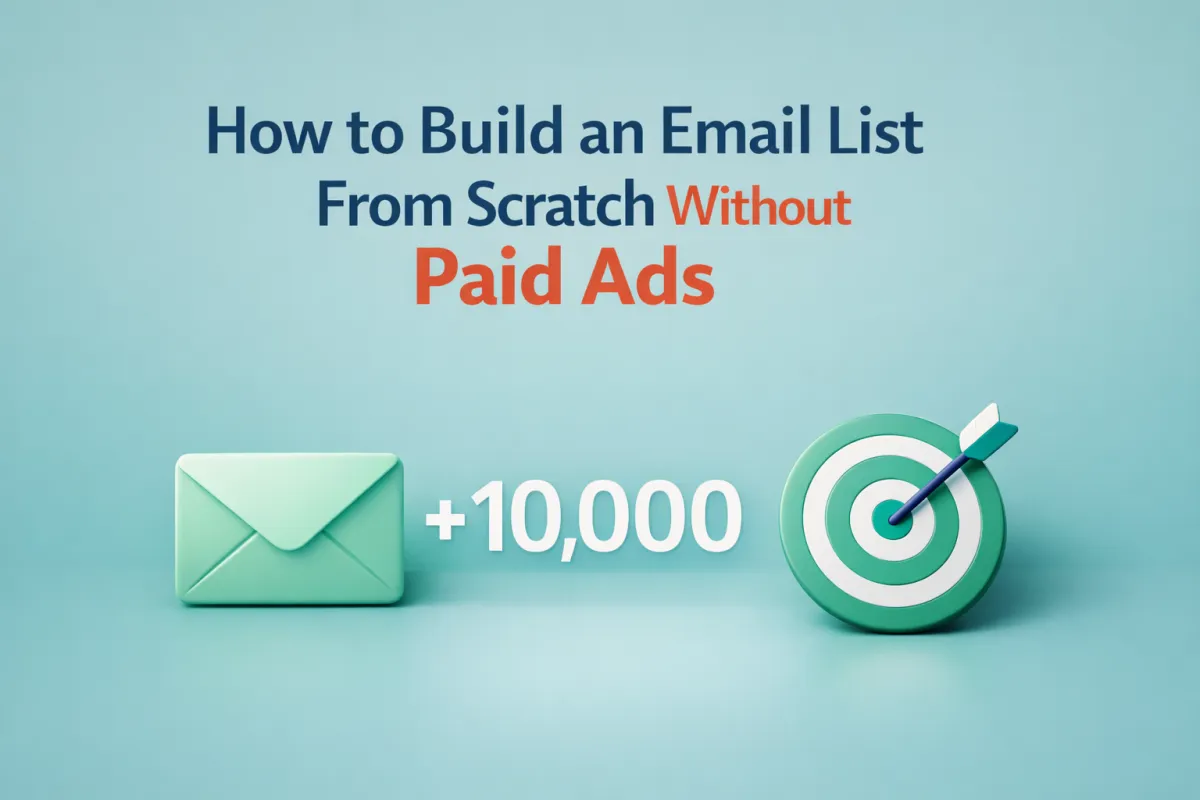 How to Build an Email List From Scratch Without Paid Ads

+10,000